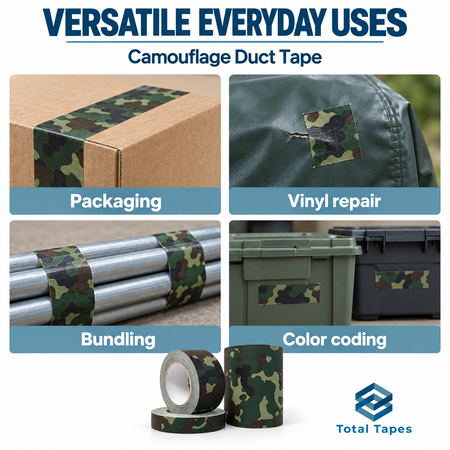 VERSATILE EVERYDAY USES

Camouflage Duct Tape

Packaging

Vinyl repair

Bundling

Color coding

Total Tapes